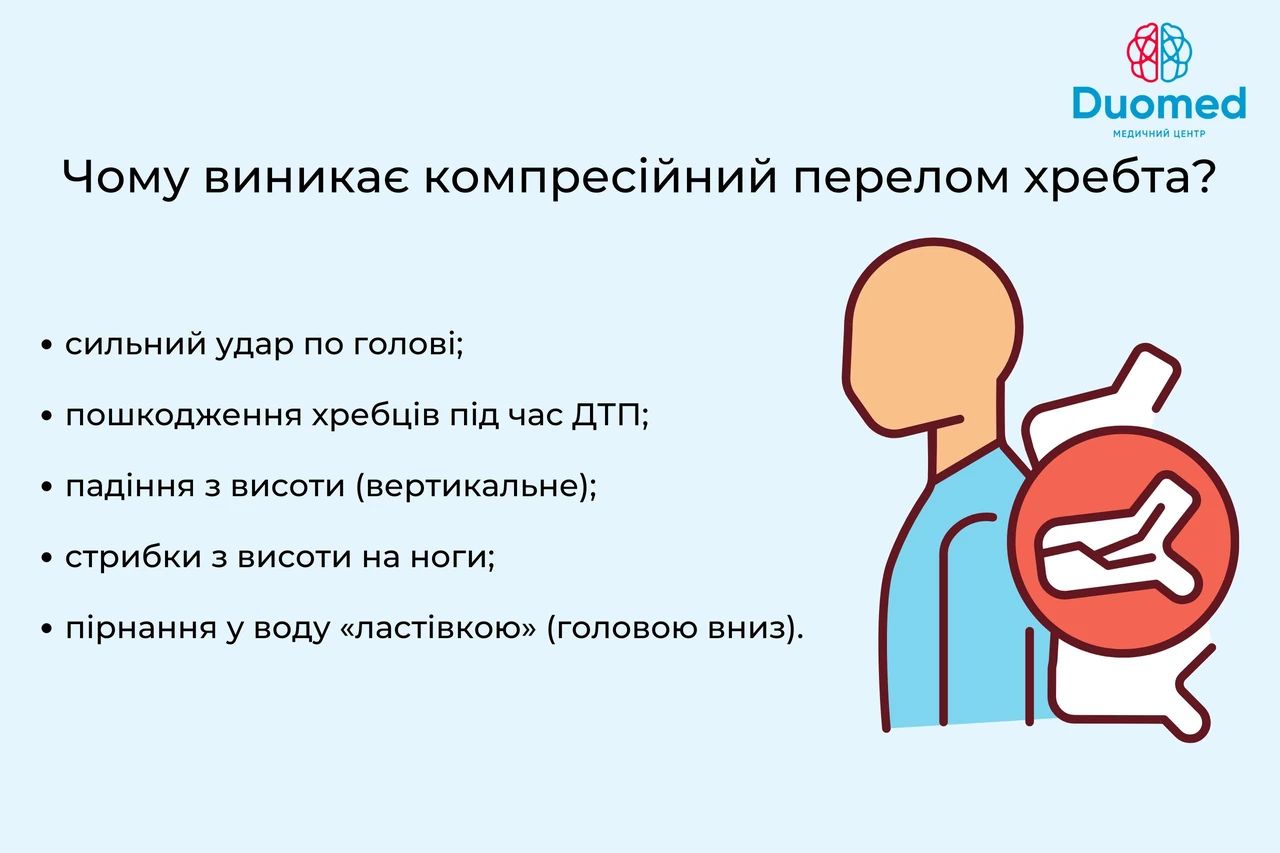 Duomed
МЕДИЧНИЙ ЦЕНТР

Чому виникає компресійний перелом хребта?

• сильний удар по голові;
• пошкодження хребців під час ДТП;
• падіння з висоти (вертикальне);
• стрибки з висоти на ноги;
• пірнання у воду «ластівкою» (головою вниз).